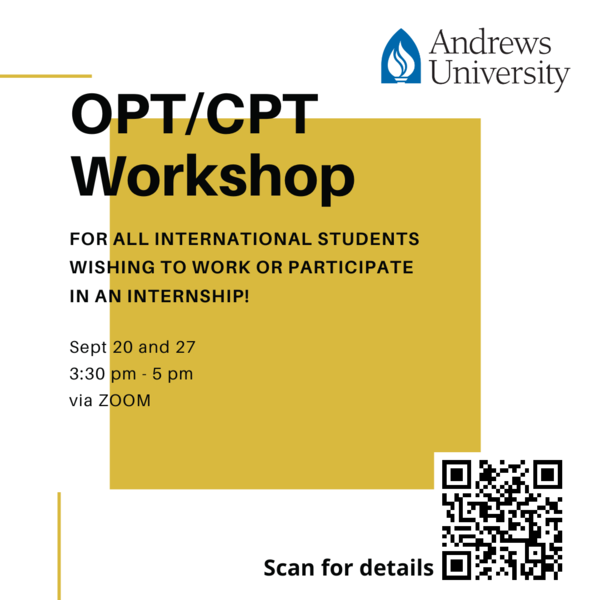 Andrews University

OPT/CPT Workshop

FOR ALL INTERNATIONAL STUDENTS WISHING TO WORK OR PARTICIPATE IN AN INTERNSHIP!

Sept 20 and 27
3:30 pm - 5 pm
via ZOOM

Scan for details